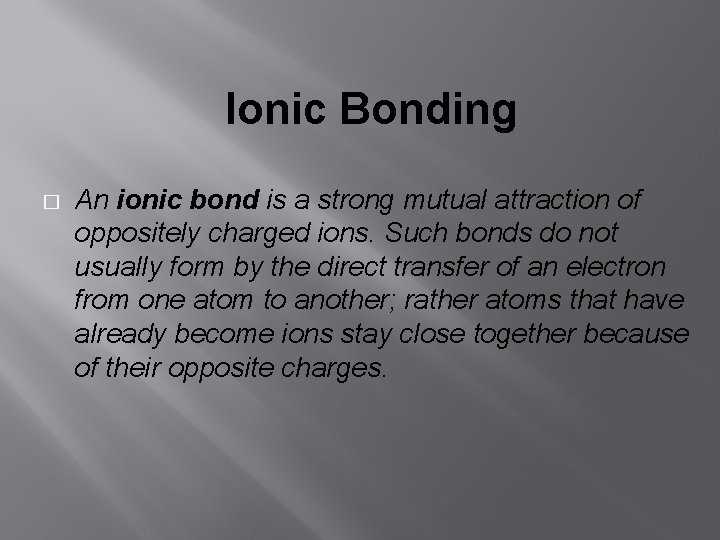 Ionic Bonding

An ionic bond is a strong mutual attraction of oppositely charged ions. Such bonds do not usually form by the direct transfer of an electron from one atom to another; rather atoms that have already become ions stay close together because of their opposite charges.